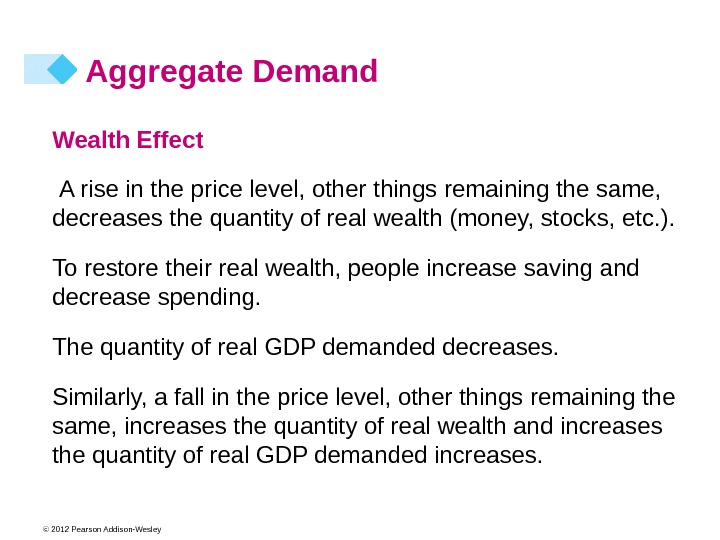 Aggregate Demand

Wealth Effect

A rise in the price level, other things remaining the same, decreases the quantity of real wealth (money, stocks, etc.).

To restore their real wealth, people increase saving and decrease spending.

The quantity of real GDP demanded decreases.

Similarly, a fall in the price level, other things remaining the same, increases the quantity of real wealth and increases the quantity of real GDP demanded increases.

© 2012 Pearson Addison-Wesley